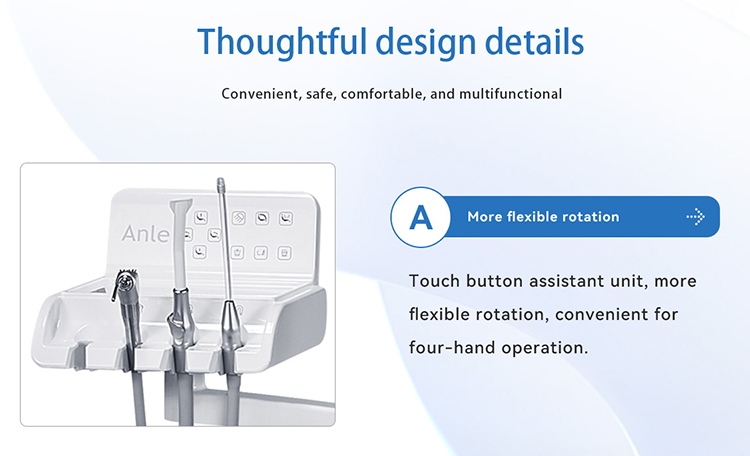 Thoughtful design details

Convenient, safe, comfortable, and multifunctional

Anle

A

More flexible rotation

Touch button assistant unit, more flexible rotation, convenient for four-hand operation.